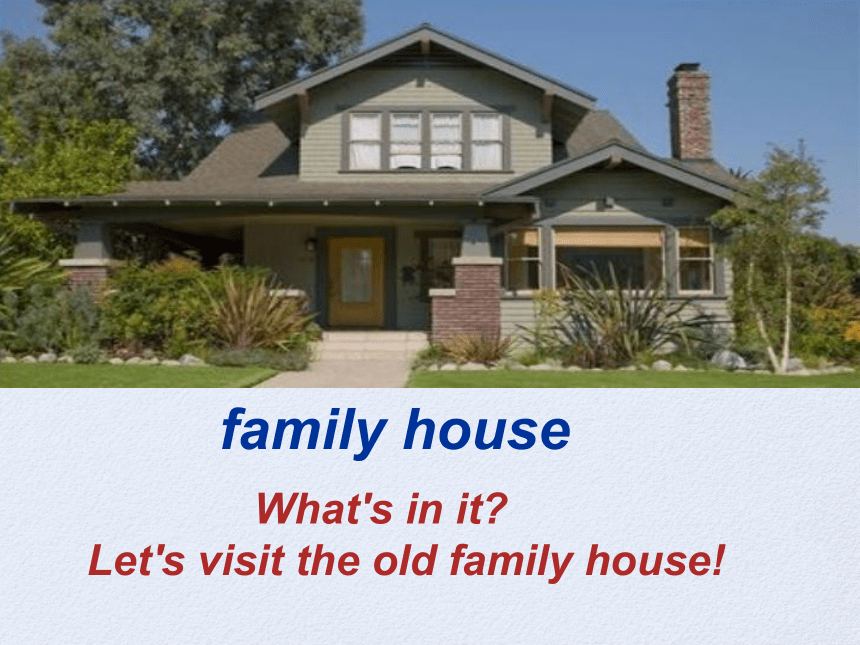 family house

What's in it?
Let's visit the old family house!